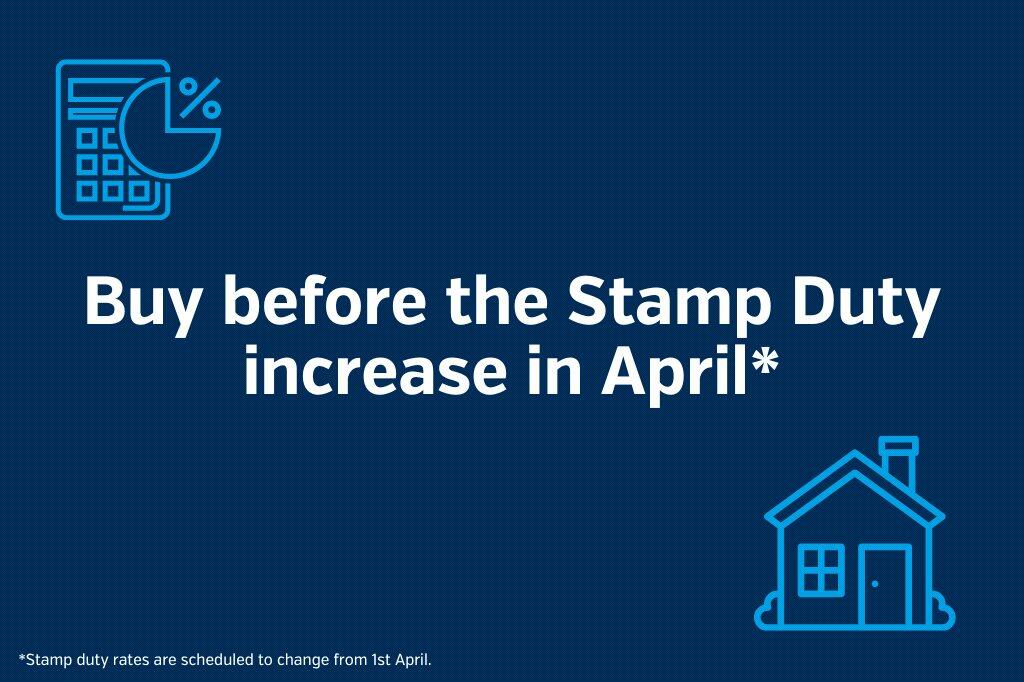 %

Buy before the Stamp Duty increase in April*

*Stamp duty rates are scheduled to change from 1st April.